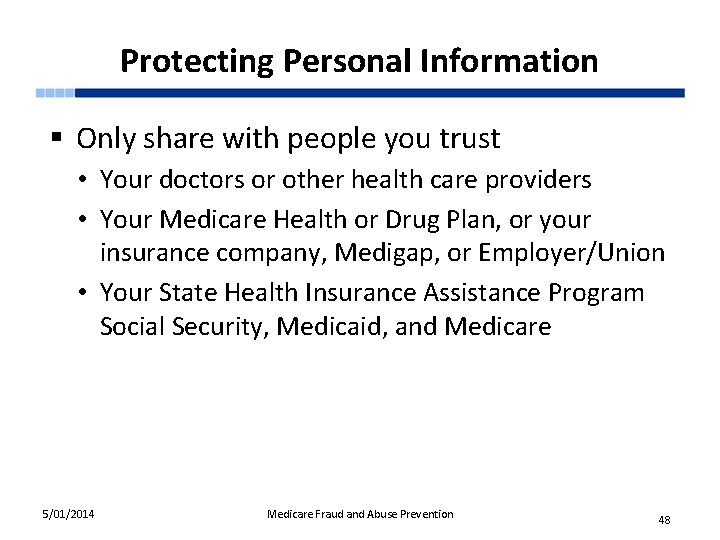 Protecting Personal Information

▪ Only share with people you trust

• Your doctors or other health care providers

• Your Medicare Health or Drug Plan, or your insurance company, Medigap, or Employer/Union

• Your State Health Insurance Assistance Program Social Security, Medicaid, and Medicare

5/01/2014

Medicare Fraud and Abuse Prevention

48